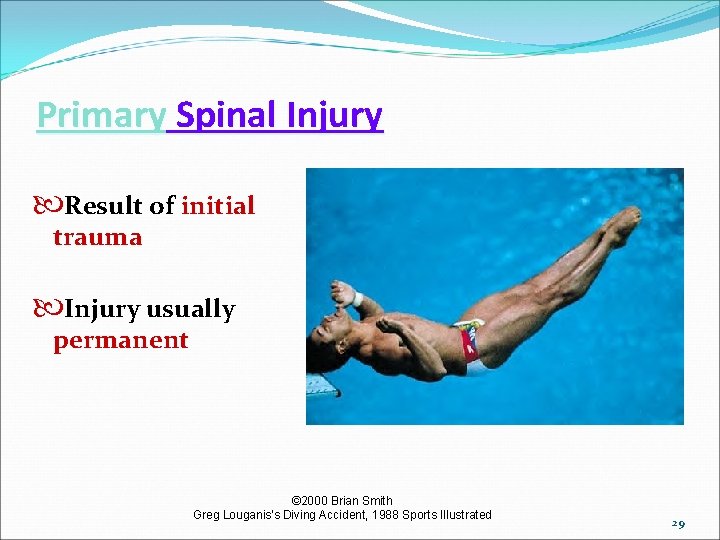 Primary Spinal Injury

Result of initial trauma

Injury usually permanent

©2000 Brian Smith
Greg Louganis's Diving Accident, 1988 Sports Illustrated

29